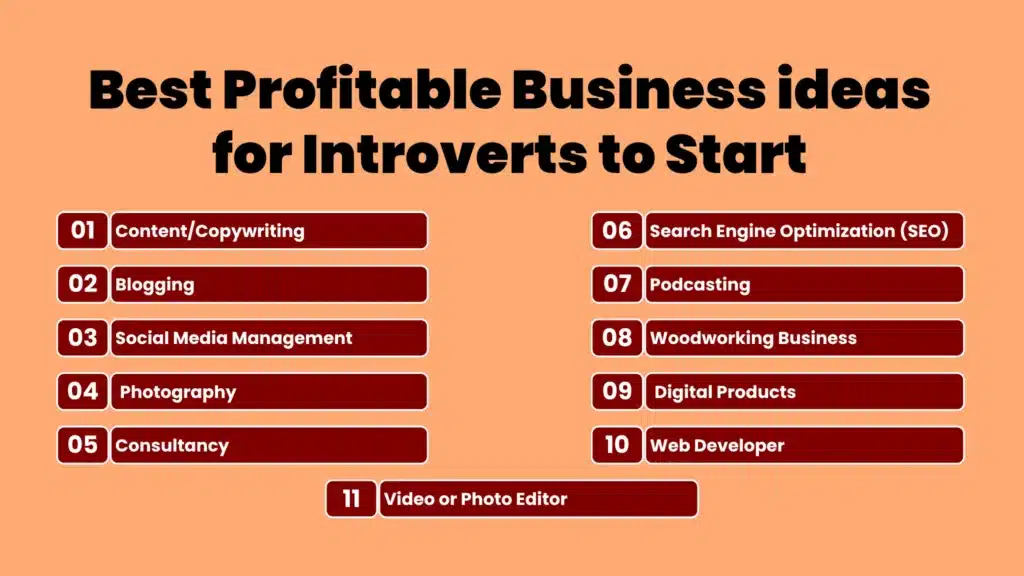 Best Profitable Business ideas for Introverts to Start

01 Content/Copywriting
02 Blogging
03 Social Media Management
04 Photography
05 Consultancy

06 Search Engine Optimization (SEO)
07 Podcasting
08 Woodworking Business
09 Digital Products
10 Web Developer

11 Video or Photo Editor